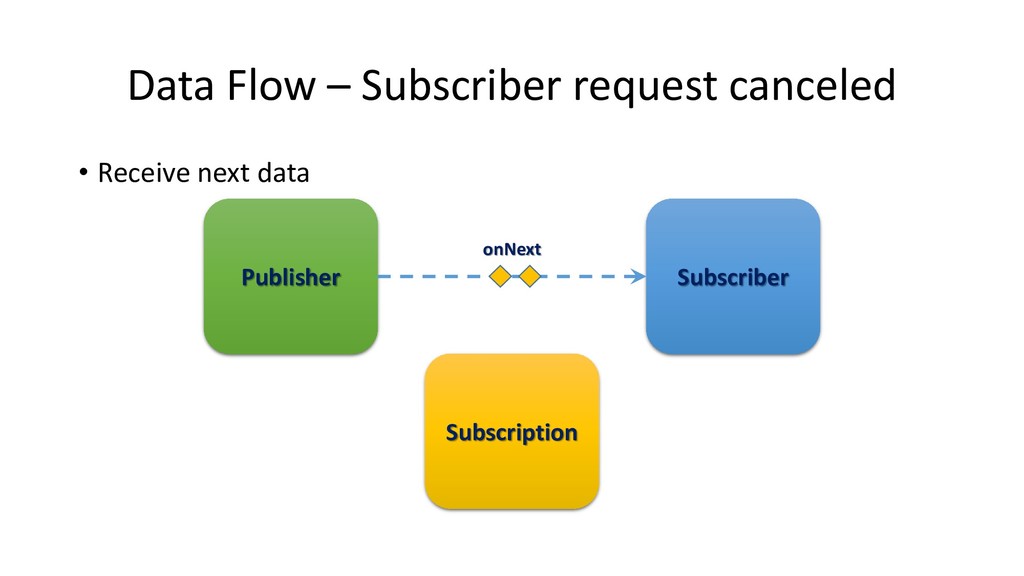 Data Flow – Subscriber request canceled

• Receive next data

Publisher

onNext

Subscriber

Subscription